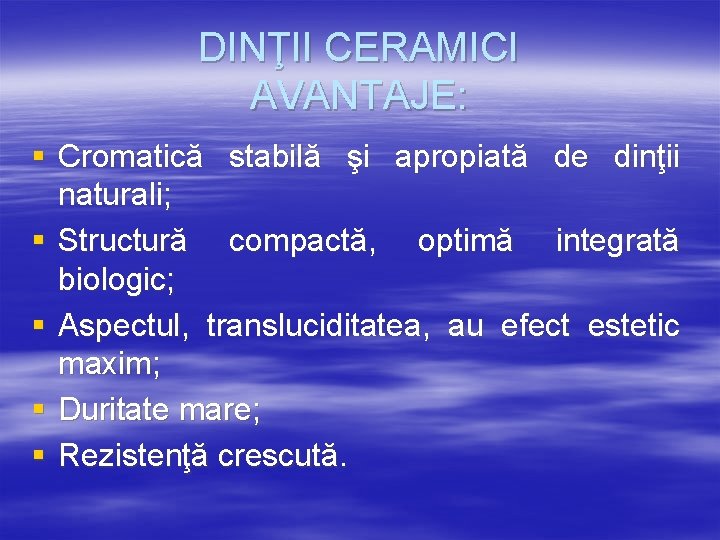 DINŢII CERAMICI AVANTAJE:

▪ Cromatică stabilă şi apropiată de dinţii naturali;
▪ Structură compactă, optimă integrată biologic;
▪ Aspectul, transluciditatea, au efect estetic maxim;
▪ Duritate mare;
▪ Rezistenţă crescută.